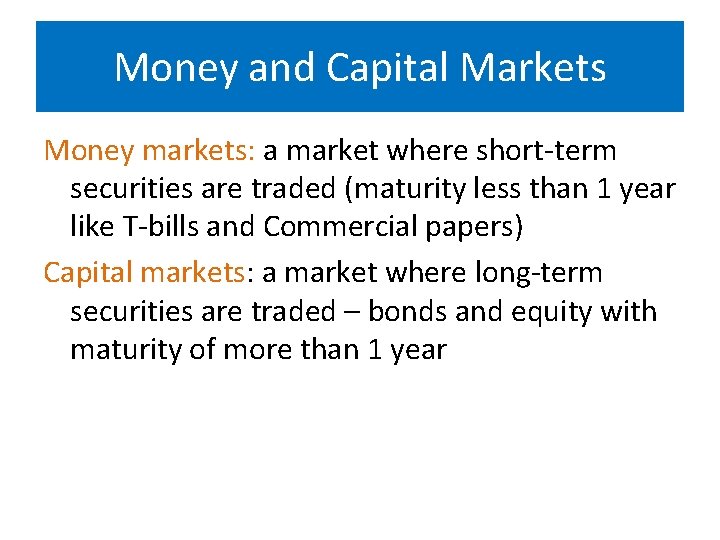 Money and Capital Markets

Money markets: a market where short-term securities are traded (maturity less than 1 year like T-bills and Commercial papers)

Capital markets: a market where long-term securities are traded – bonds and equity with maturity of more than 1 year